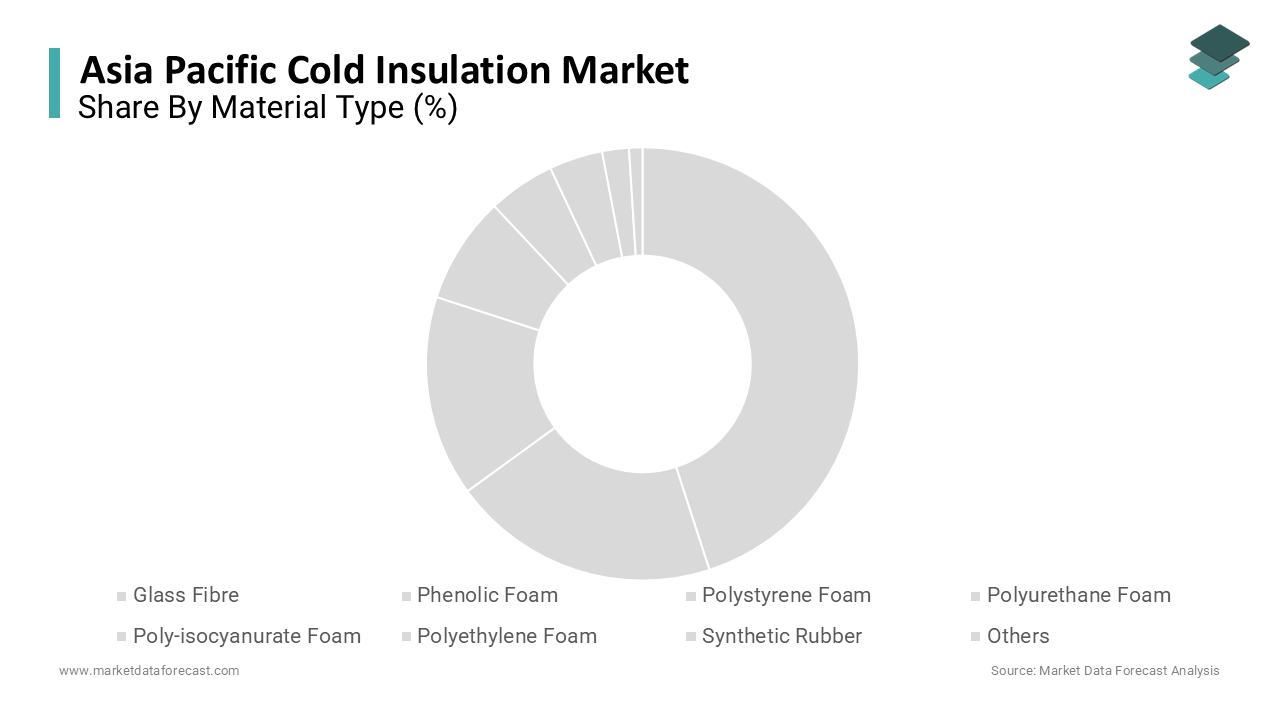 Asia Pacific Cold Insulation Market
Share By Material Type (%)

Glass Fibre
Phenolic Foam
Polystyrene Foam
Polyurethane Foam
Poly-isocyanurate Foam
Polyethylene Foam
Synthetic Rubber
Others

www.marketdataforecast.com
Source: Market Data Forecast Analysis